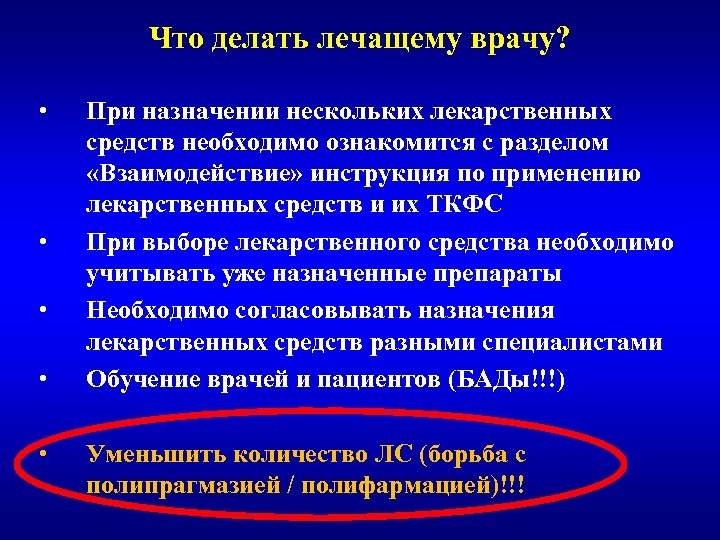 Что делать лечащему врачу?

• При назначении нескольких лекарственных средств необходимо ознакомится с разделом «Взаимодействие» инструкция по применению лекарственных средств и их ТКФС

• При выборе лекарственного средства необходимо учитывать уже назначенные препараты

• Необходимо согласовывать назначения лекарственных средств разными специалистами

• Обучение врачей и пациентов (БАДы!!!)

• Уменьшить количество ЛС (борьба с полипрагмазией / полифармацией)!!!